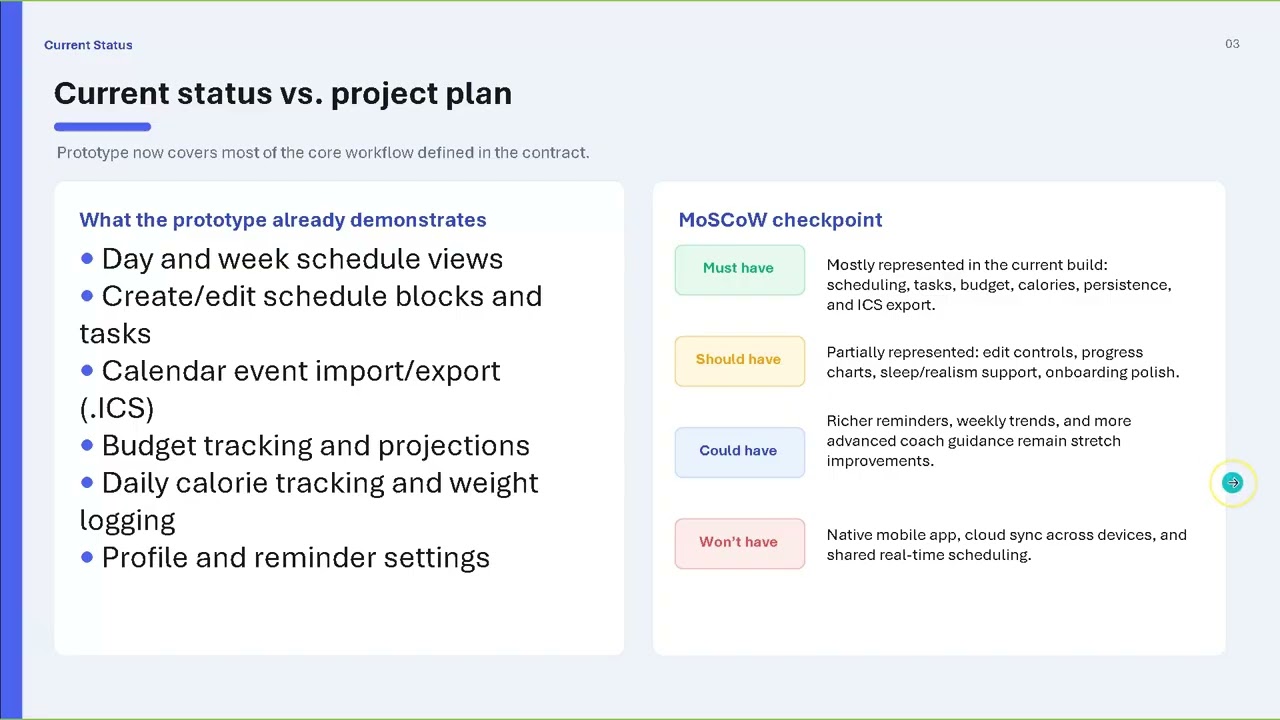 Current Status

03

Current status vs. project plan

Prototype now covers most of the core workflow defined in the contract.

What the prototype already demonstrates

• Day and week schedule views
• Create/edit schedule blocks and tasks
• Calendar event import/export (.ICS)
• Budget tracking and projections
• Daily calorie tracking and weight logging
• Profile and reminder settings

MoSCoW checkpoint

Must have

Mostly represented in the current build: scheduling, tasks, budget, calories, persistence, and ICS export.

Should have

Partially represented: edit controls, progress charts, sleep/realism support, onboarding polish.

Could have

Richer reminders, weekly trends, and more advanced coach guidance remain stretch improvements.

Won't have

Native mobile app, cloud sync across devices, and shared real-time scheduling.